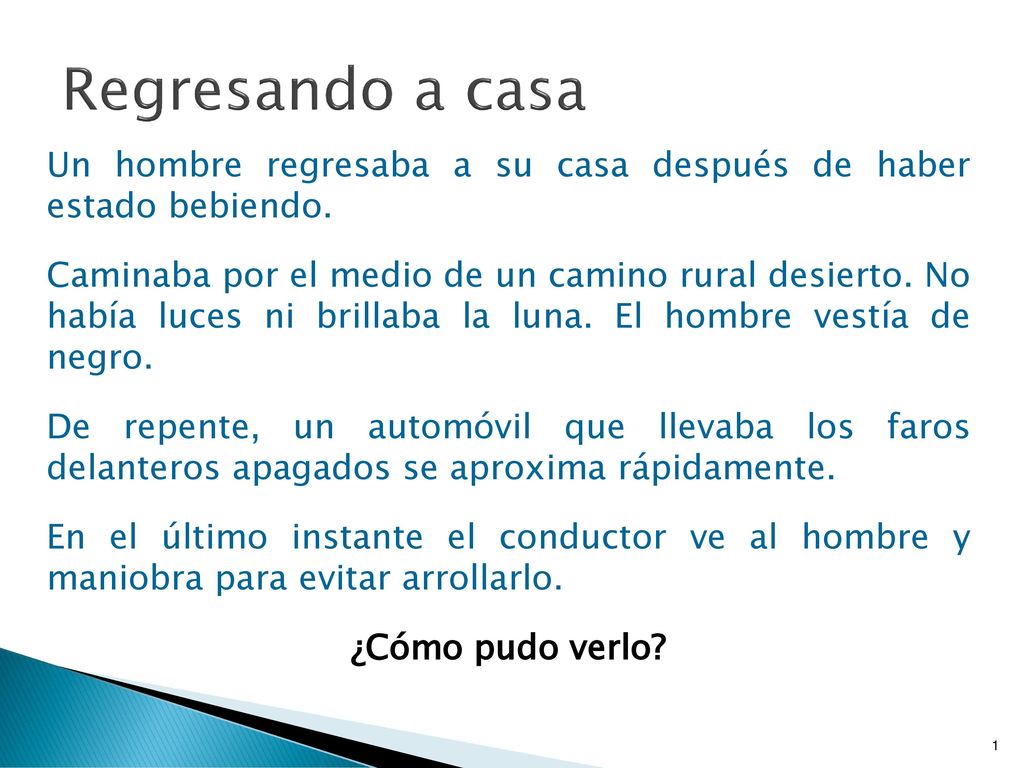 Regresando a casa

Un hombre regresaba a su casa después de haber estado bebiendo.

Caminaba por el medio de un camino rural desierto. No había luces ni brillaba la luna. El hombre vestía de negro.

De repente, un automóvil que llevaba los faros delanteros apagados se aproxima rápidamente.

En el último instante el conductor ve al hombre y maniobra para evitar arrollarlo.

¿Cómo pudo verlo?

1